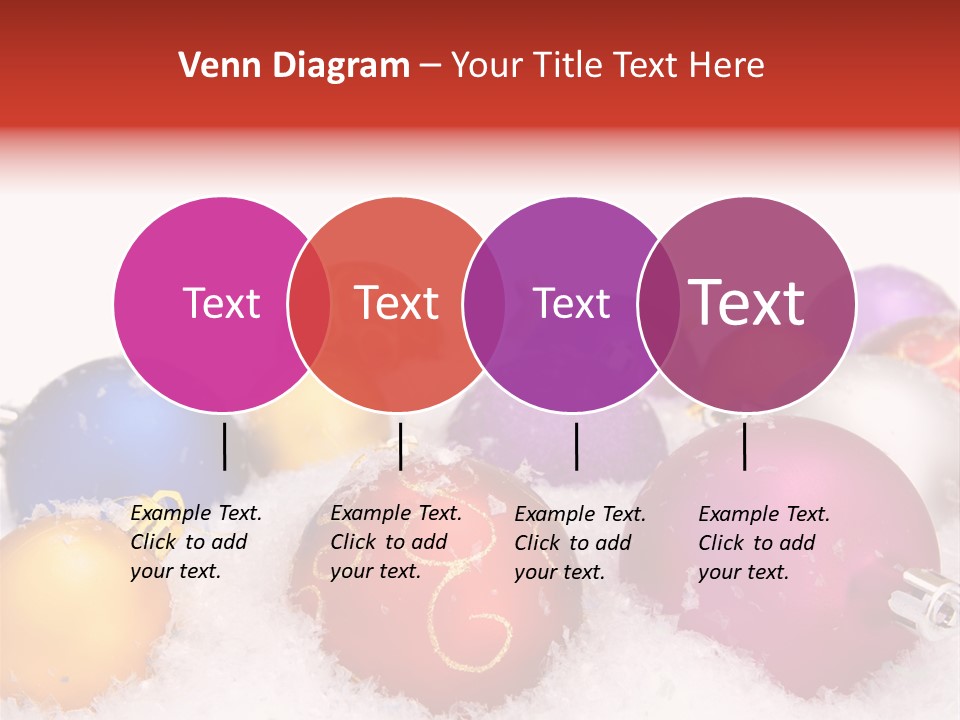 Venn Diagram – Your Title Text Here

Text

Text

Text

Text

Example Text. Click to add your text.

Example Text. Click to add your text.

Example Text. Click to add your text.

Example Text. Click to add your text.